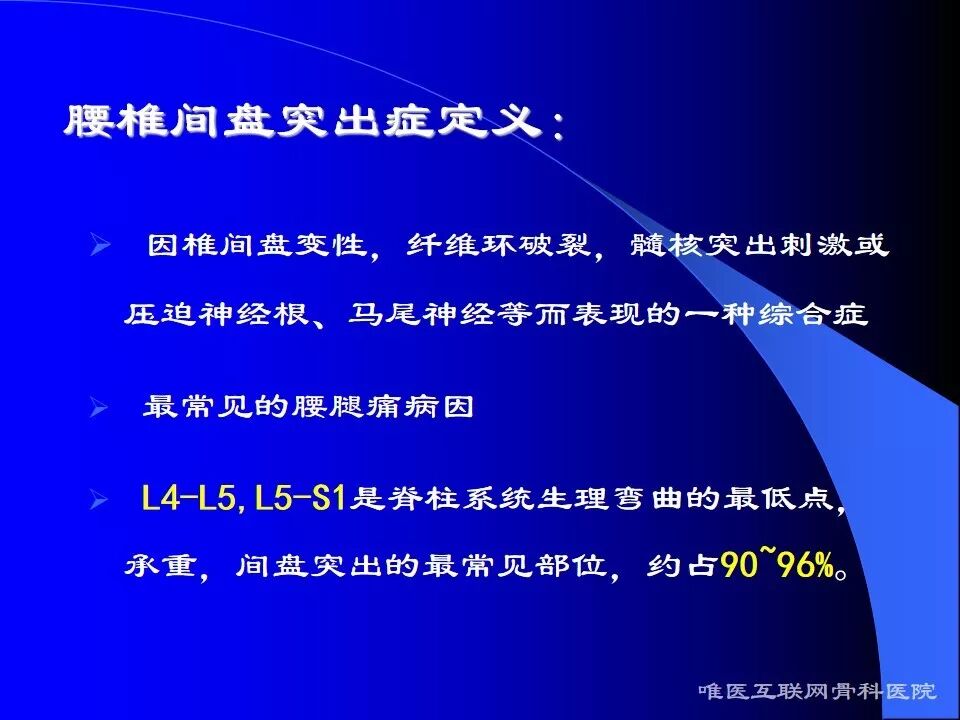 腰椎间盘突出症定义：

➢ 因椎间盘变性，纤维环破裂，髓核突出刺激或压迫神经根、马尾神经等而表现的一种综合症

➢ 最常见的腰腿痛病因

➢ L4-L5, L5-S1是脊柱系统生理弯曲的最低点，承重，间盘突出的最常见部位，约占90~96%。

唯医互联网骨科医院